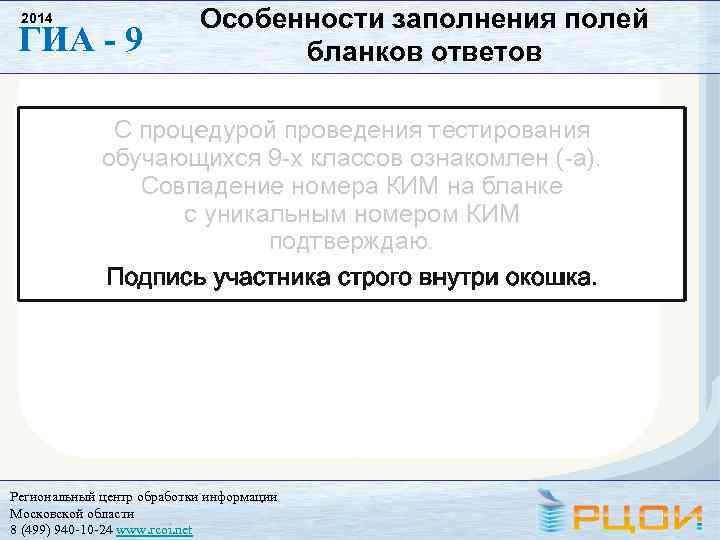 2014
ГИА - 9

Особенности заполнения полей бланков ответов

С процедурой проведения тестирования обучающихся 9-х классов ознакомлен (-а). Совпадение номера КИМ на бланке с уникальным номером КИМ подтверждаю.

Подпись участника строго внутри окошка.

Региональный центр обработки информации
Московской области
8 (499) 940-10-24 www.rcoi.net

РЦОИ